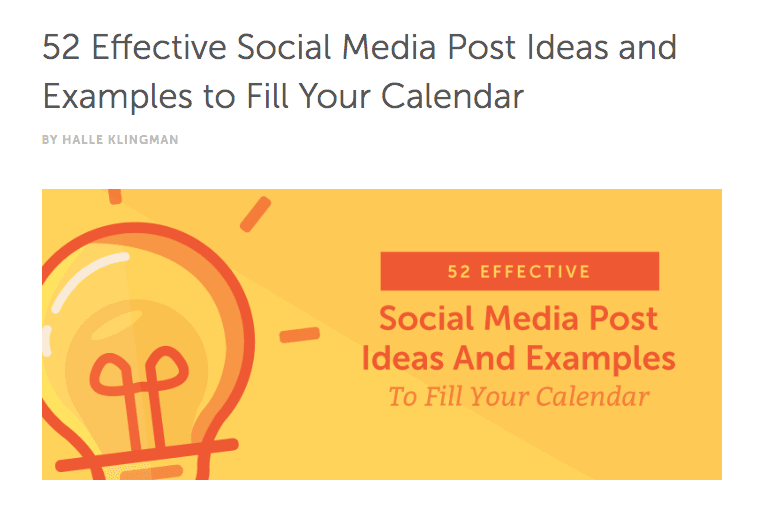 52 Effective Social Media Post Ideas and Examples to Fill Your Calendar

BY HALLE KLINGMAN

52 EFFECTIVE

Social Media Post Ideas And Examples

To Fill Your Calendar